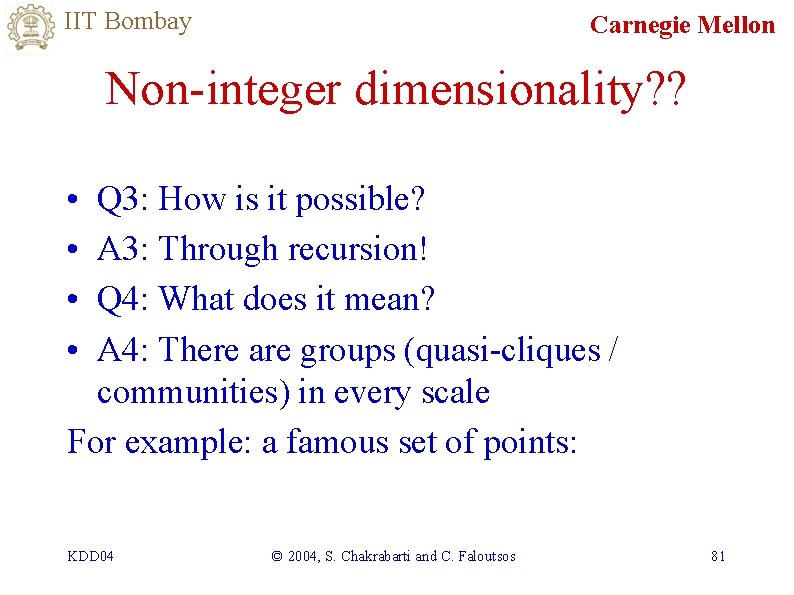 IIT Bombay

Carnegie Mellon

Non-integer dimensionality??

• Q3: How is it possible?
• A3: Through recursion!
• Q4: What does it mean?
• A4: There are groups (quasi-cliques / communities) in every scale

For example: a famous set of points:

KDD04

© 2004, S. Chakrabarti and C. Faloutsos

81